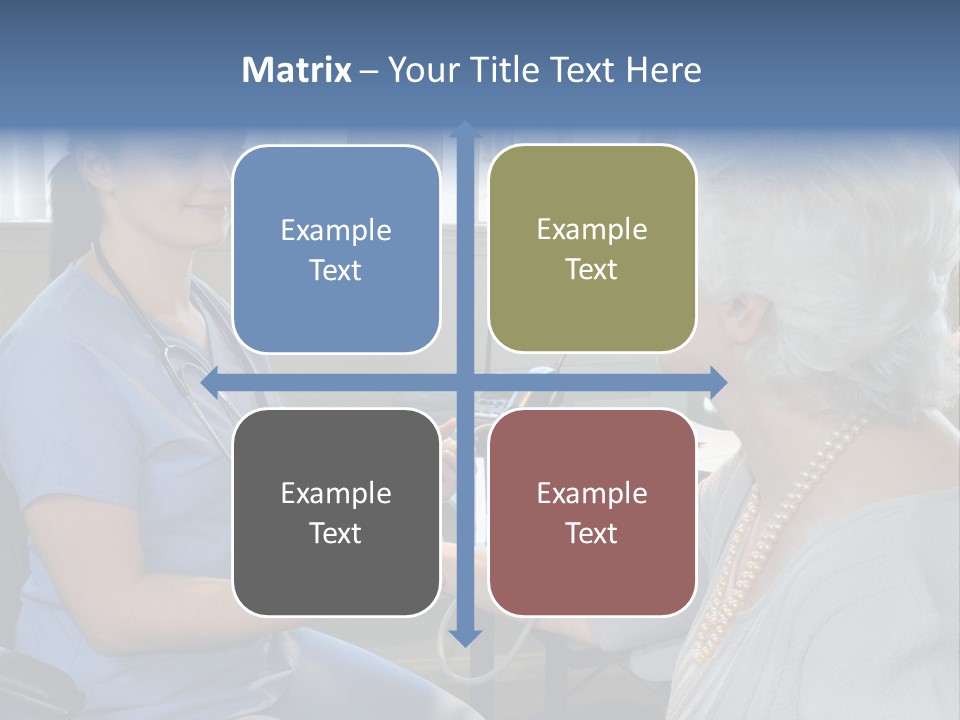 Matrix – Your Title Text Here

Example Text

Example Text

Example Text

Example Text